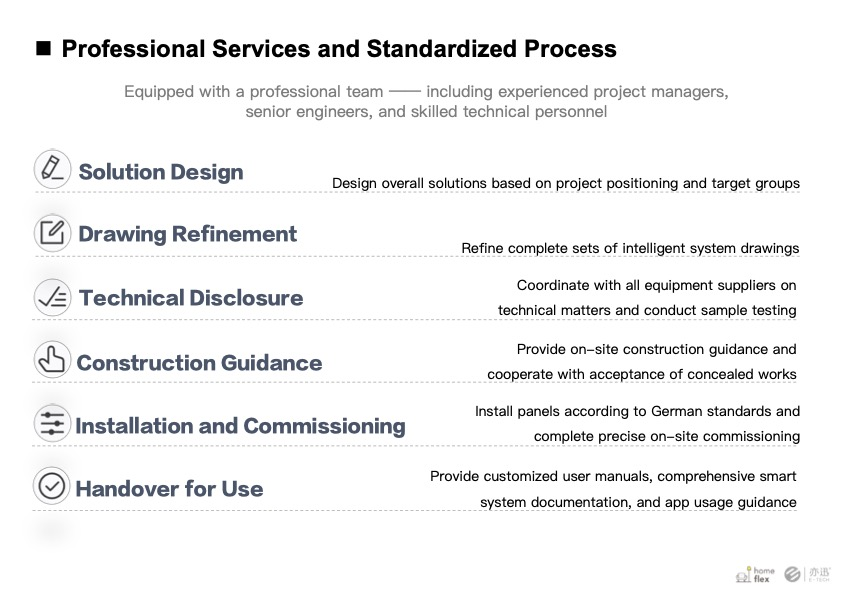 ■ Professional Services and Standardized Process

Equipped with a professional team —— including experienced project managers, senior engineers, and skilled technical personnel

Solution Design
Design overall solutions based on project positioning and target groups

Drawing Refinement
Refine complete sets of intelligent system drawings

Technical Disclosure
Coordinate with all equipment suppliers on technical matters and conduct sample testing

Construction Guidance
Provide on-site construction guidance and cooperate with acceptance of concealed works

Installation and Commissioning
Install panels according to German standards and complete precise on-site commissioning

Handover for Use
Provide customized user manuals, comprehensive smart system documentation, and app usage guidance

home flex 亦迅 E-TECH